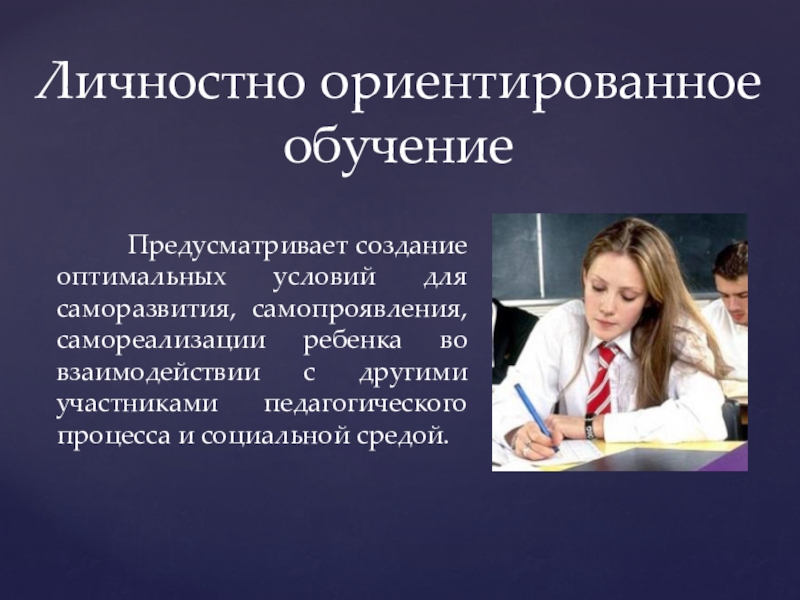 Личностно ориентированное обучение

Предусматривает создание оптимальных условий для саморазвития, самопроявления, самореализации ребенка во взаимодействии с другими участниками педагогического процесса и социальной средой.